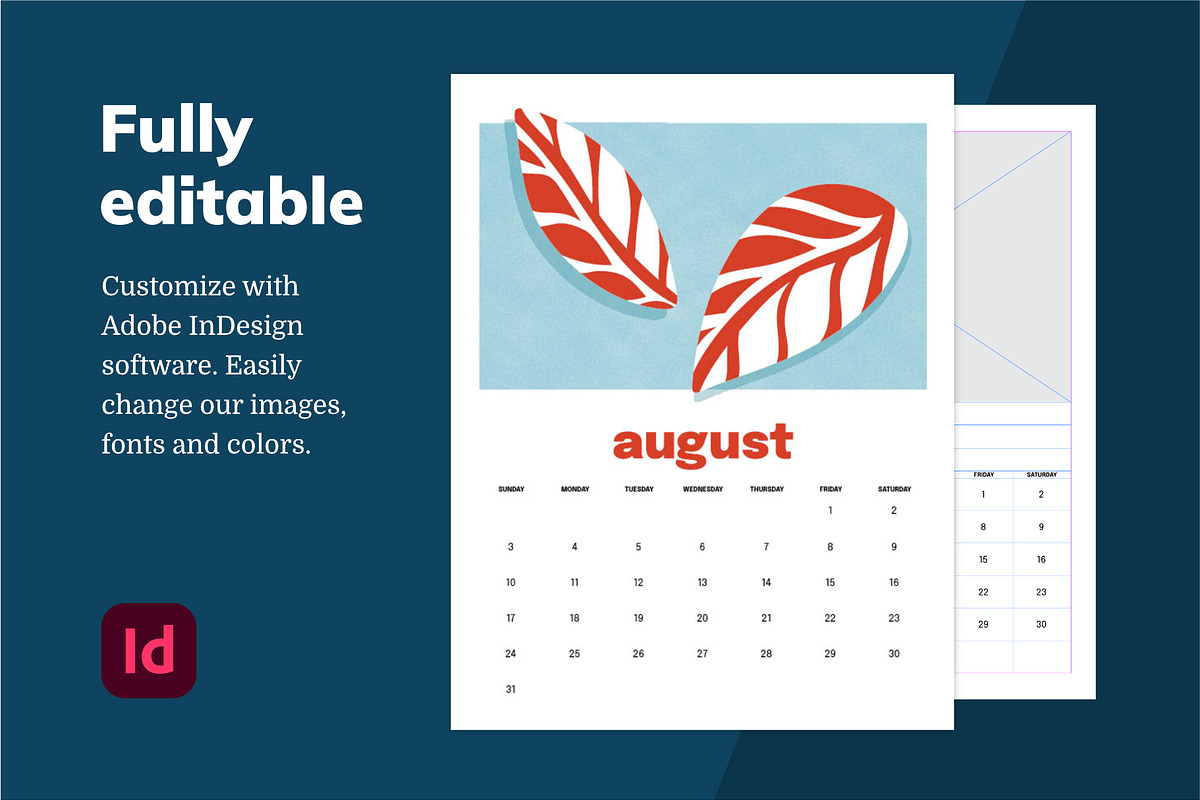 Fully editable

Customize with Adobe InDesign software. Easily change our images, fonts and colors.

Id

august

| SUNDAY | MONDAY | TUESDAY | WEDNESDAY | THURSDAY | FRIDAY | SATURDAY |
|---|---|---|---|---|---|---|
| | | | | | 1 | 2 |
| 3 | 4 | 5 | 6 | 7 | 8 | 9 |
| 10 | 11 | 12 | 13 | 14 | 15 | 16 |
| 17 | 18 | 19 | 20 | 21 | 22 | 23 |
| 24 | 25 | 26 | 27 | 28 | 29 | 30 |
| 31 | | | | | | |

| FRIDAY | SATURDAY |
|---|---|
| 1 | 2 |
| 8 | 9 |
| 15 | 16 |
| 22 | 23 |
| 29 | 30 |